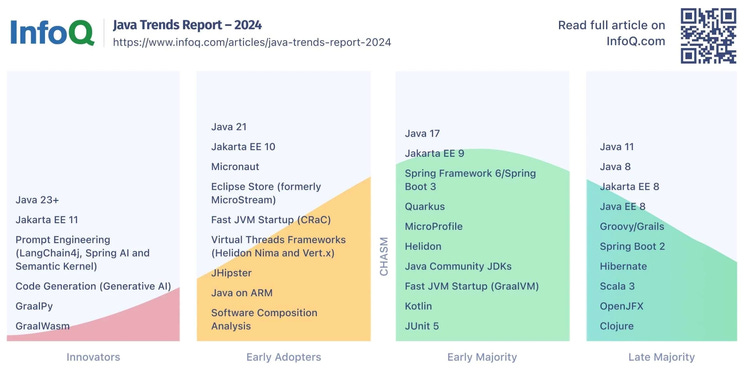 InfoQ

Java Trends Report – 2024
https://www.infoq.com/articles/java-trends-report-2024

Read full article on InfoQ.com

Java 23+
Jakarta EE 11
Prompt Engineering (LangChain4j, Spring AI and Semantic Kernel)
Code Generation (Generative AI)
GraalPy
GraalWasm

Innovators

Java 21
Jakarta EE 10
Micronaut
Eclipse Store (formerly MicroStream)
Fast JVM Startup (CRaC)
Virtual Threads Frameworks (Helidon Nima and Vert.x)
JHipster
Java on ARM
Software Composition Analysis

Early Adopters

CHASM

Java 17
Jakarta EE 9
Spring Framework 6/Spring Boot 3
Quarkus
MicroProfile
Helidon
Java Community JDKs
Fast JVM Startup (GraalVM)
Kotlin
JUnit 5

Early Majority

Java 11
Java 8
Jakarta EE 8
Java EE 8
Groovy/Grails
Spring Boot 2
Hibernate
Scala 3
OpenJFX
Clojure

Late Majority